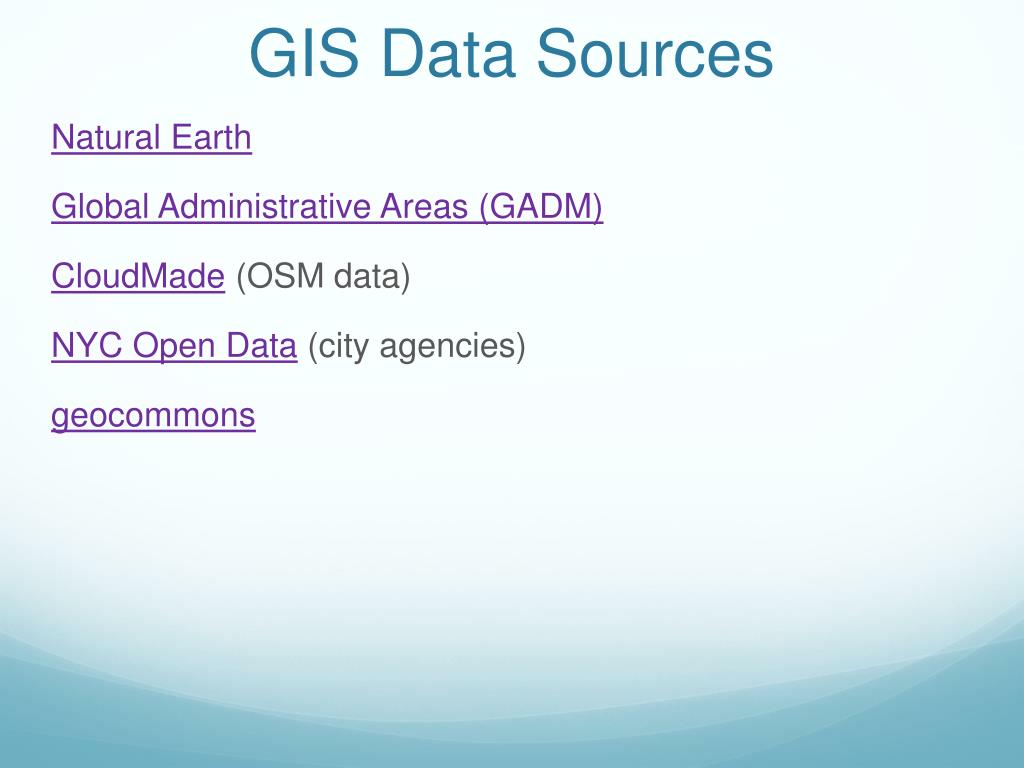 GIS Data Sources

Natural Earth

Global Administrative Areas (GADM)

CloudMade (OSM data)

NYC Open Data (city agencies)

geocommons